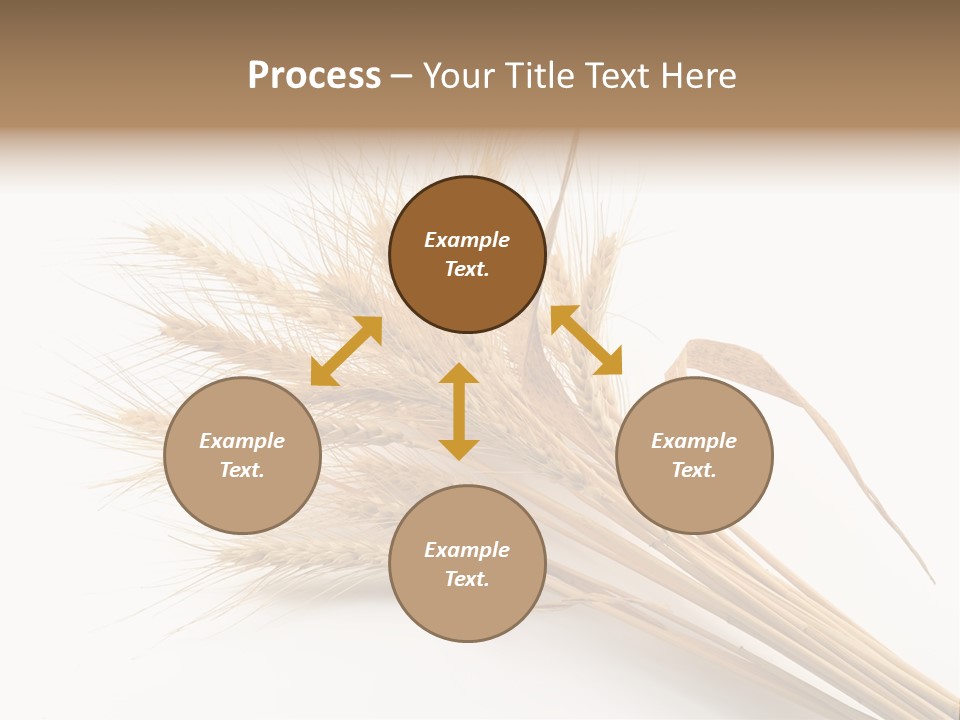 Process – Your Title Text Here

Example Text.

Example Text.

Example Text.

Example Text.